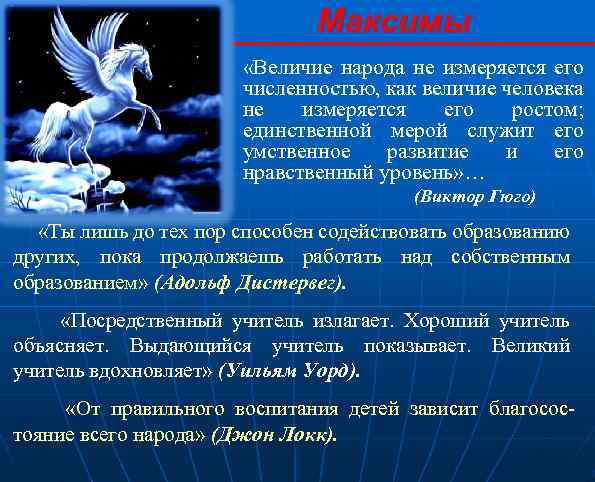 Максимы

«Величие народа не измеряется его численностью, как величие человека не измеряется его ростом; единственной мерой служит его умственное развитие и его нравственный уровень»…

(Виктор Гюго)

«Ты лишь до тех пор способен содействовать образованию других, пока продолжаешь работать над собственным образованием» (Адольф Дистервег).

«Посредственный учитель излагает. Хороший учитель объясняет. Выдающийся учитель показывает. Великий учитель вдохновляет» (Уильям Уорд).

«От правильного воспитания детей зависит благосостояние всего народа» (Джон Локк).